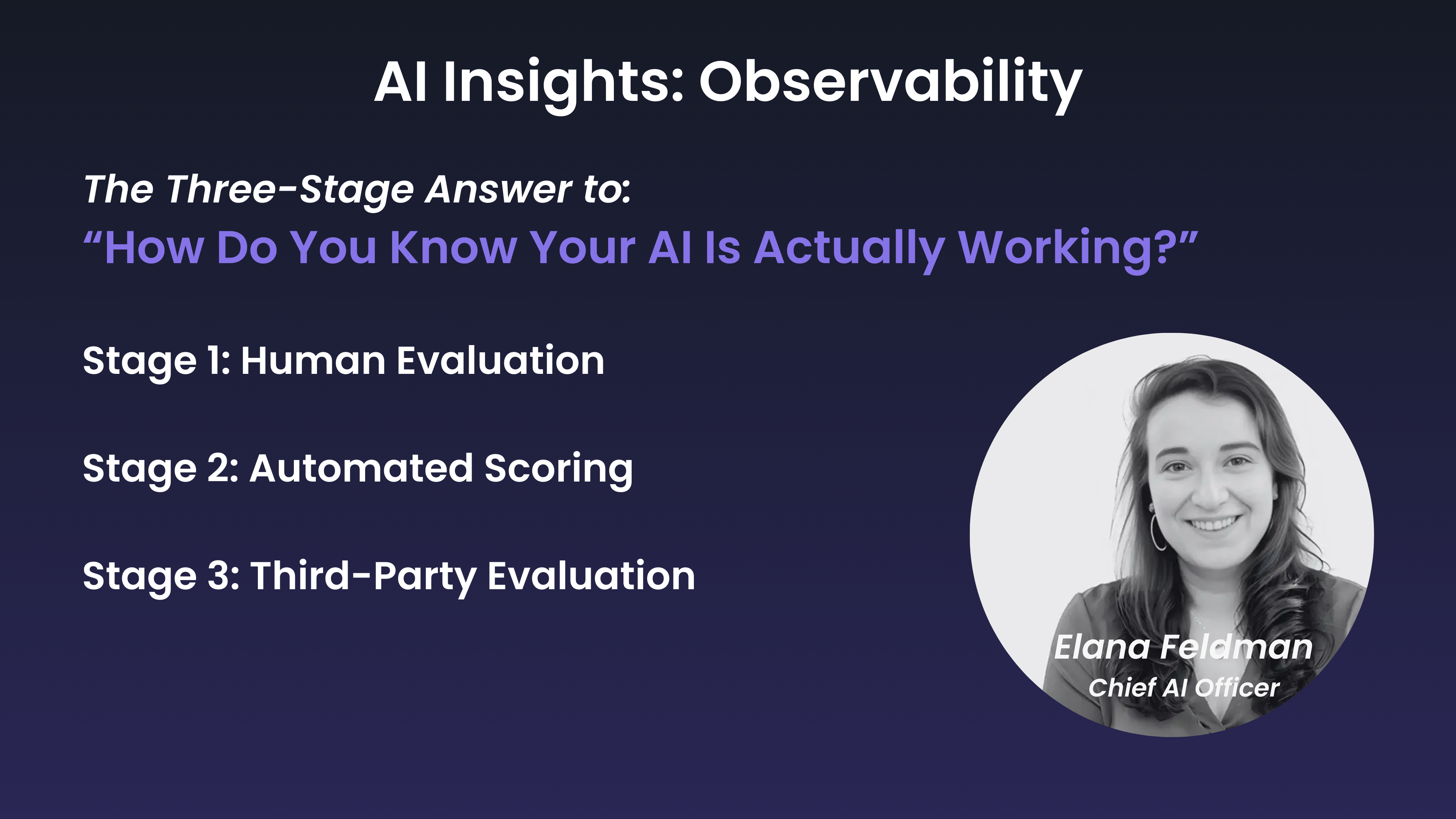 AI Insights: Observability

The Three-Stage Answer to:
“How Do You Know Your AI Is Actually Working?”

Stage 1: Human Evaluation

Stage 2: Automated Scoring

Stage 3: Third-Party Evaluation

Elana Feldman
Chief AI Officer